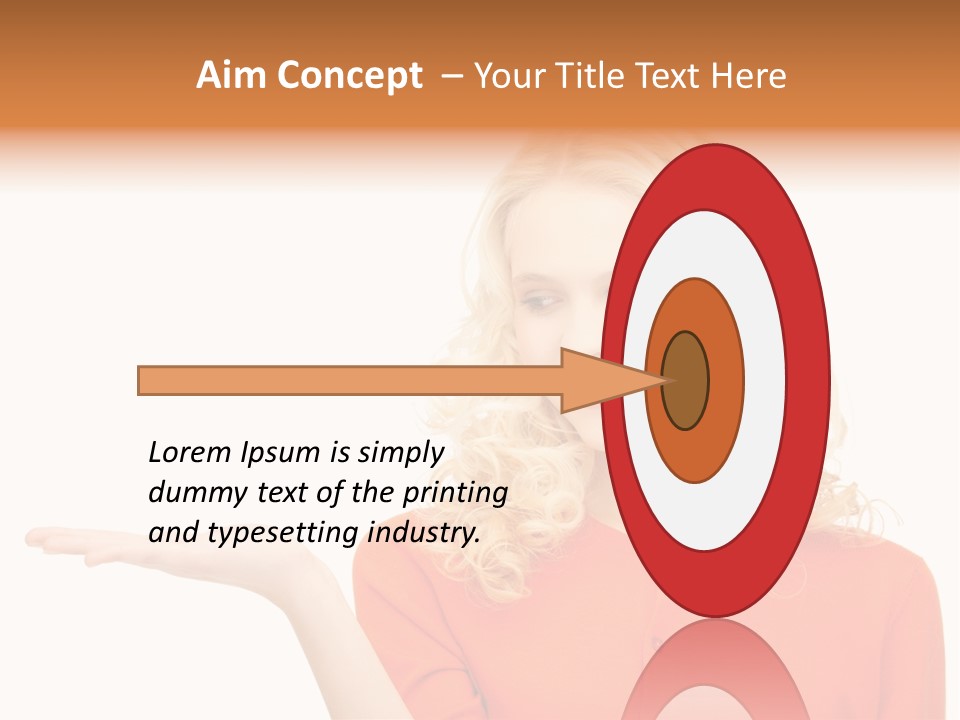 Aim Concept – Your Title Text Here

Lorem Ipsum is simply dummy text of the printing and typesetting industry.